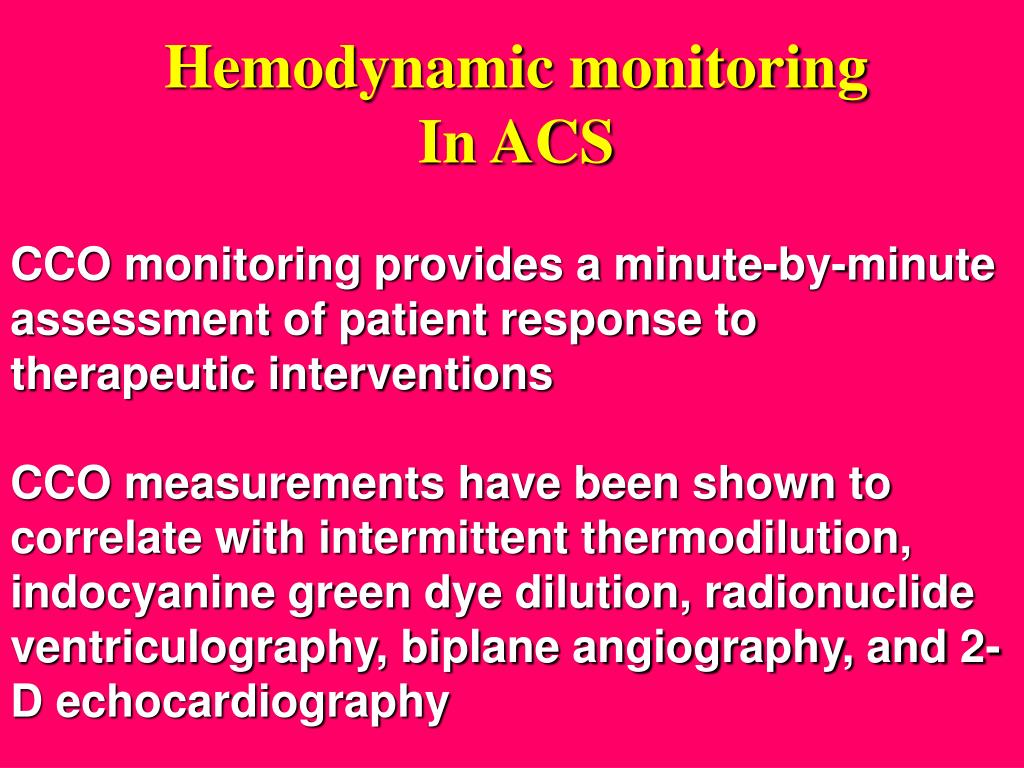 Hemodynamic monitoring
In ACS

CCO monitoring provides a minute-by-minute assessment of patient response to therapeutic interventions

CCO measurements have been shown to correlate with intermittent thermodilution, indocyanine green dye dilution, radionuclide ventriculography, biplane angiography, and 2-D echocardiography